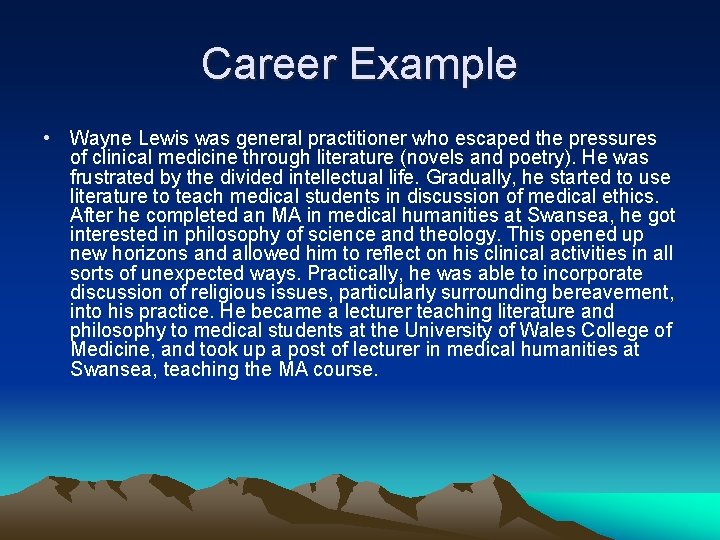 Career Example

• Wayne Lewis was general practitioner who escaped the pressures of clinical medicine through literature (novels and poetry). He was frustrated by the divided intellectual life. Gradually, he started to use literature to teach medical students in discussion of medical ethics. After he completed an MA in medical humanities at Swansea, he got interested in philosophy of science and theology. This opened up new horizons and allowed him to reflect on his clinical activities in all sorts of unexpected ways. Practically, he was able to incorporate discussion of religious issues, particularly surrounding bereavement, into his practice. He became a lecturer teaching literature and philosophy to medical students at the University of Wales College of Medicine, and took up a post of lecturer in medical humanities at Swansea, teaching the MA course.